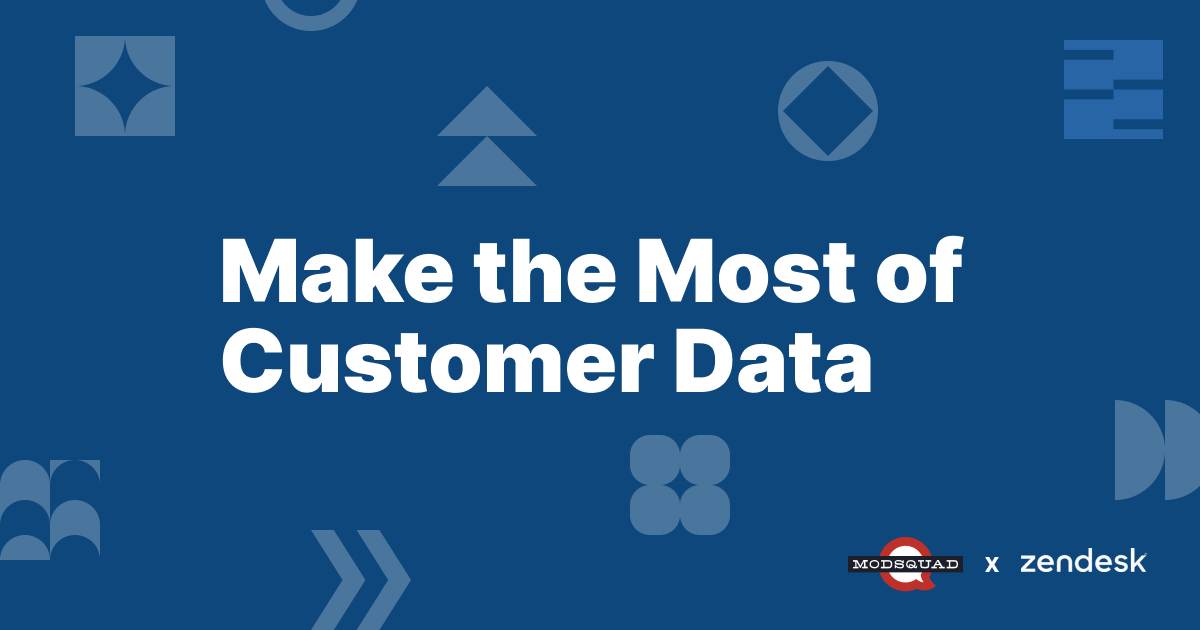 Make the Most of Customer Data

MODSQUAD x zendesk